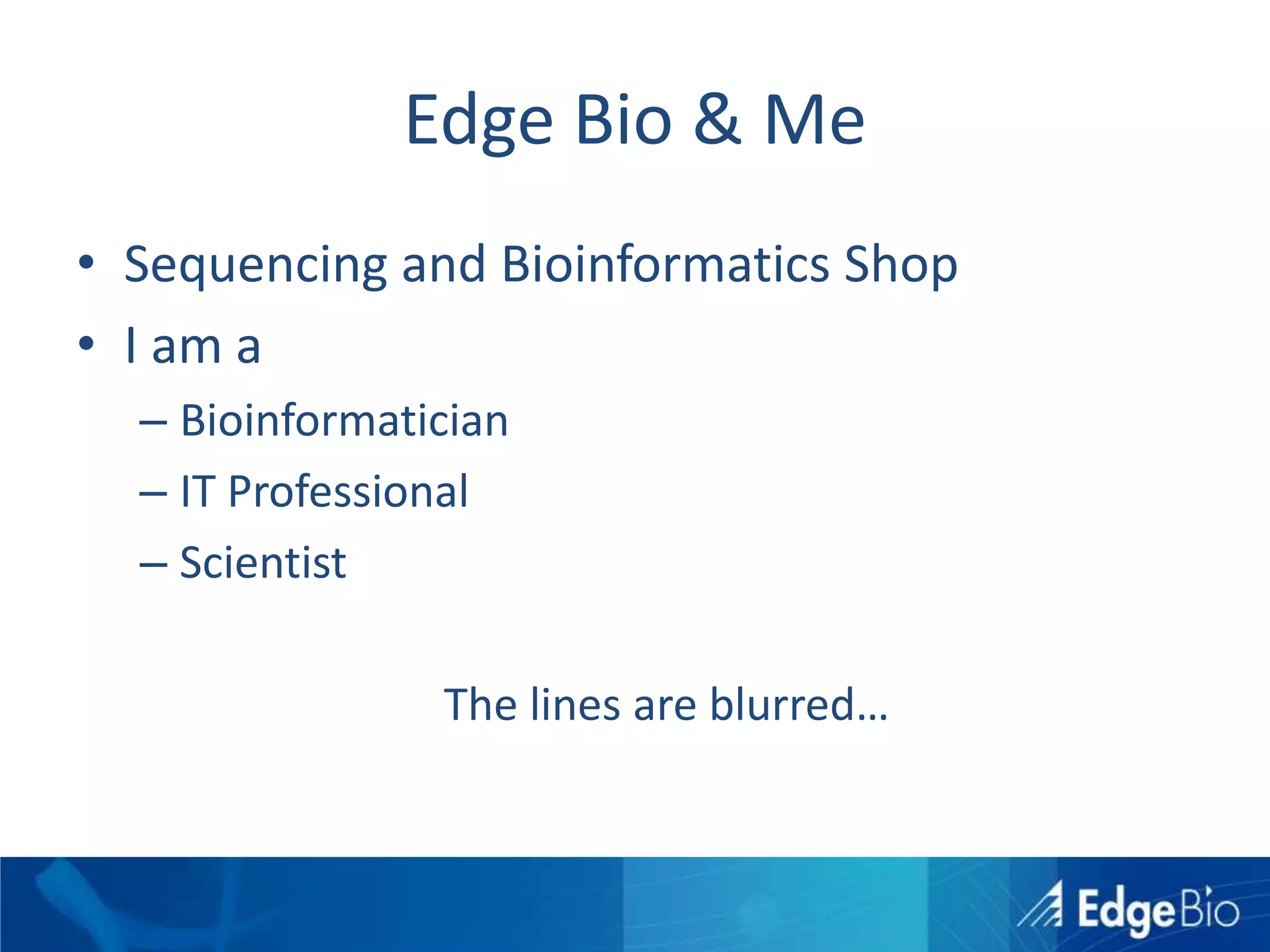 Edge Bio & Me

• Sequencing and Bioinformatics Shop
• I am a
– Bioinformatician
– IT Professional
– Scientist

The lines are blurred…

EdgeBio